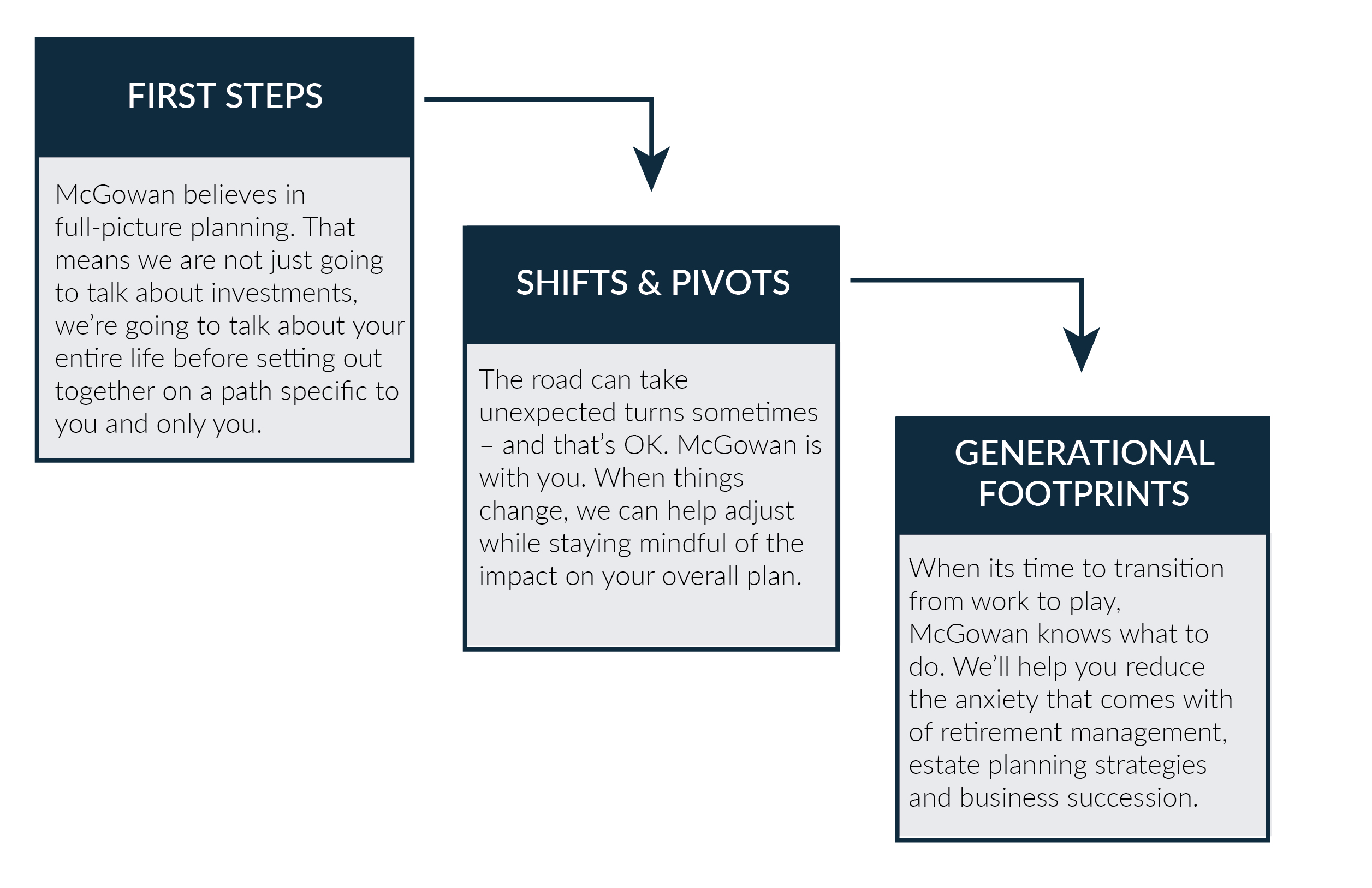 FIRST STEPS

McGowan believes in full-picture planning. That means we are not just going to talk about investments, we're going to talk about your entire life before setting out together on a path specific to you and only you.

SHIFTS & PIVOTS

The road can take unexpected turns sometimes – and that's OK. McGowan is with you. When things change, we can help adjust while staying mindful of the impact on your overall plan.

GENERATIONAL FOOTPRINTS

When its time to transition from work to play, McGowan knows what to do. We'll help you reduce the anxiety that comes with of retirement management, estate planning strategies and business succession.